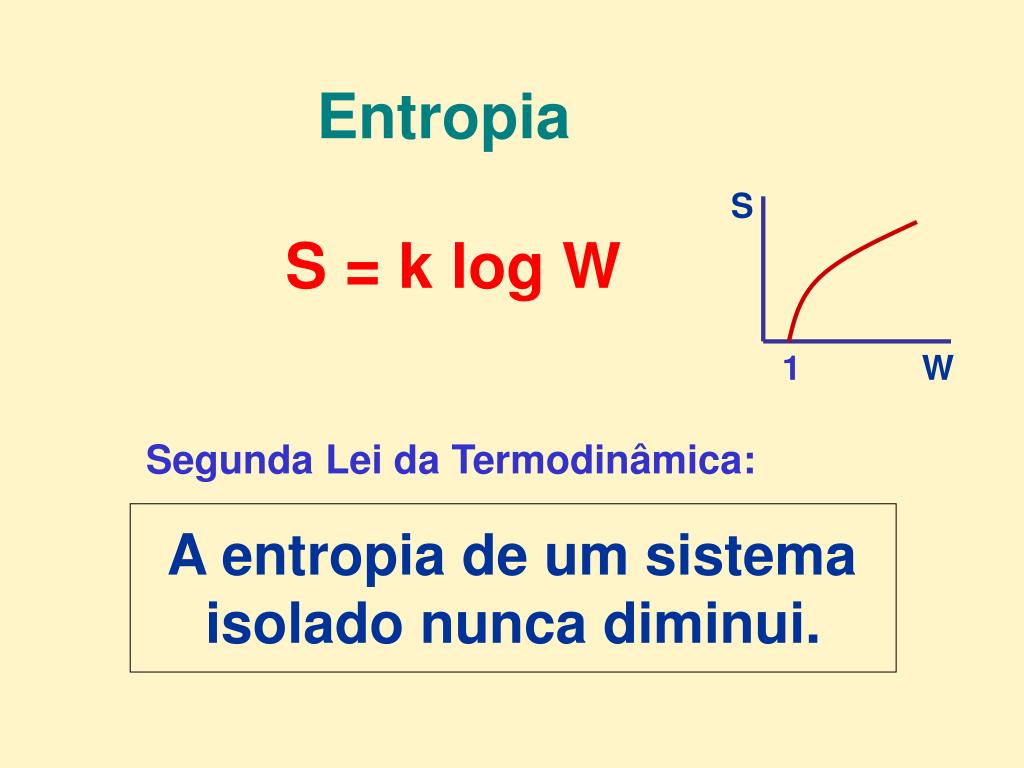 Entropia

$S = k \log W$

S

1

W

Segunda Lei da Termodinâmica:

A entropia de um sistema isolado nunca diminui.